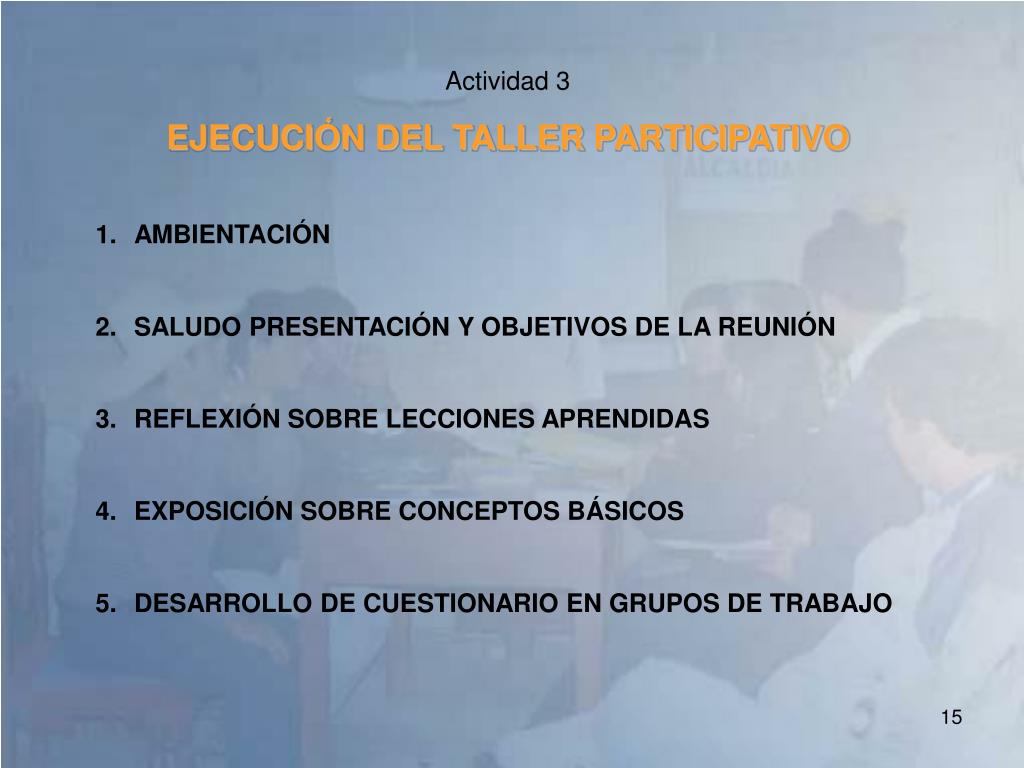 Actividad 3

EJECUCIÓN DEL TALLER PARTICIPATIVO

ALCALDIA

1. AMBIENTACIÓN

2. SALUDO PRESENTACIÓN Y OBJETIVOS DE LA REUNIÓN

3. REFLEXIÓN SOBRE LECCIONES APRENDIDAS

4. EXPOSICIÓN SOBRE CONCEPTOS BÁSICOS

5. DESARROLLO DE CUESTIONARIO EN GRUPOS DE TRABAJO

15